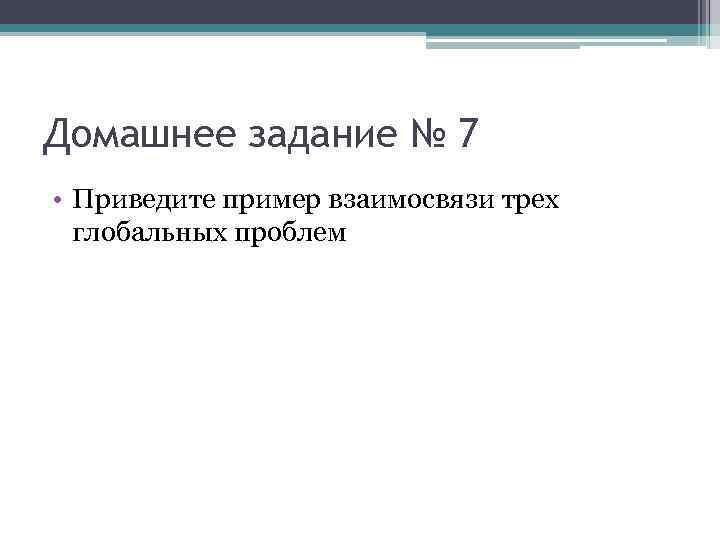 Домашнее задание № 7

• Приведите пример взаимосвязи трех глобальных проблем